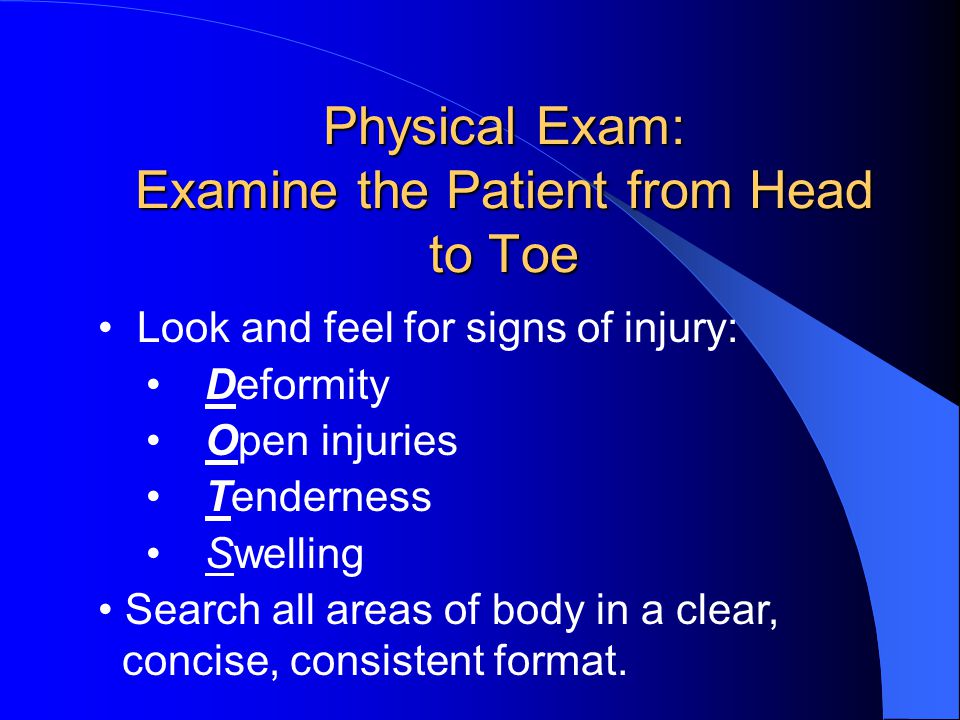 Physical Exam:
Examine the Patient from Head to Toe

• Look and feel for signs of injury:
  • Deformity
  • Open injuries
  • Tenderness
  • Swelling
• Search all areas of body in a clear, concise, consistent format.